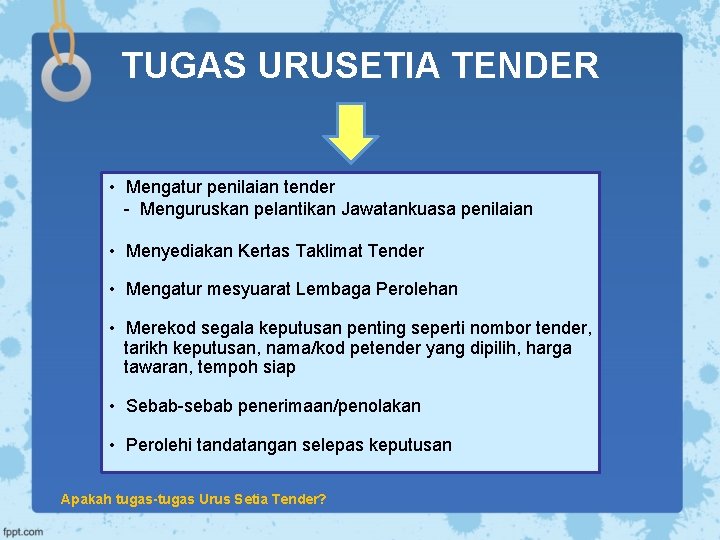 TUGAS URUSETIA TENDER

• Mengatur penilaian tender
- Menguruskan pelantikan Jawatankuasa penilaian

• Menyediakan Kertas Taklimat Tender

• Mengatur mesyuarat Lembaga Perolehan

• Merekod segala keputusan penting seperti nombor tender, tarikh keputusan, nama/kod petender yang dipilih, harga tawaran, tempoh siap

• Sebab-sebab penerimaan/penolakan

• Perolehi tandatangan selepas keputusan

Apakah tugas-tugas Urus Setia Tender?

fppt.com